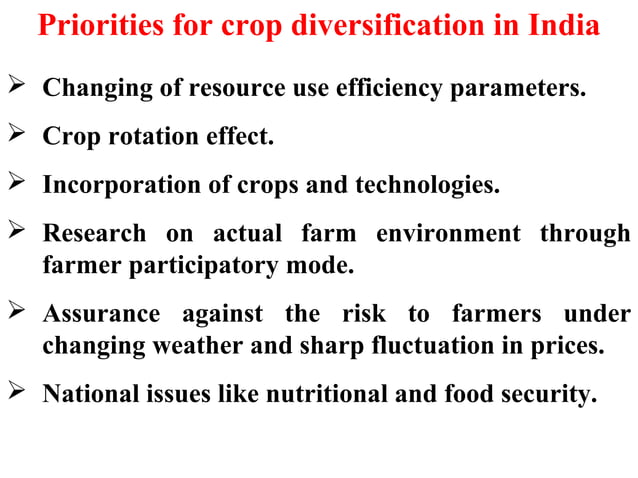 Priorities for crop diversification in India

➢ Changing of resource use efficiency parameters.

➢ Crop rotation effect.

➢ Incorporation of crops and technologies.

➢ Research on actual farm environment through farmer participatory mode.

➢ Assurance against the risk to farmers under changing weather and sharp fluctuation in prices.

➢ National issues like nutritional and food security.